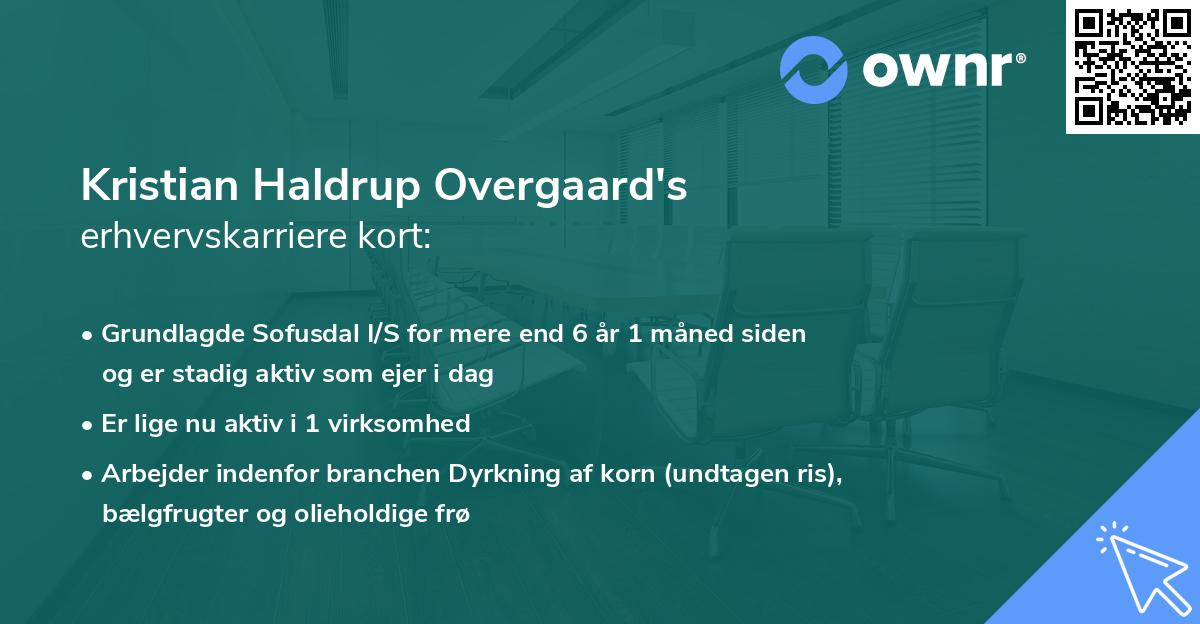 ownr®

Kristian Haldrup Overgaard's
erhvervskarriere kort:

• Grundlagde Sofusdal I/S for mere end 6 år 1 måned siden og er stadig aktiv som ejer i dag

• Er lige nu aktiv i 1 virksomhed

• Arbejder indenfor branchen Dyrkning af korn (undtagen ris), bælgfrugter og olieholdige frø